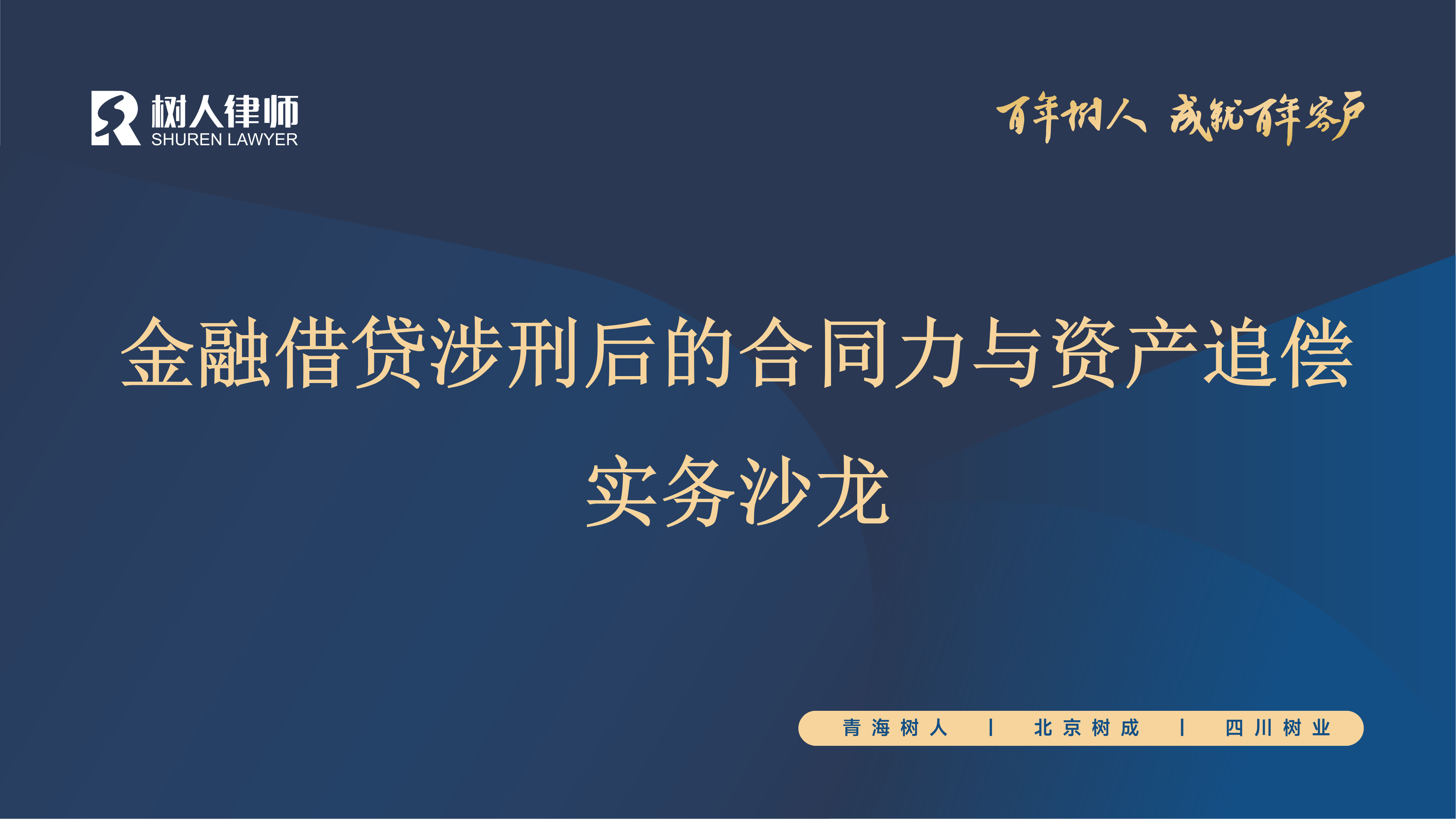 树人律师
SHUREN LAWYER

百年树人 成就百年客户

金融借贷涉刑后的合同力与资产追偿

实务沙龙

青海树人 | 北京树成 | 四川树业